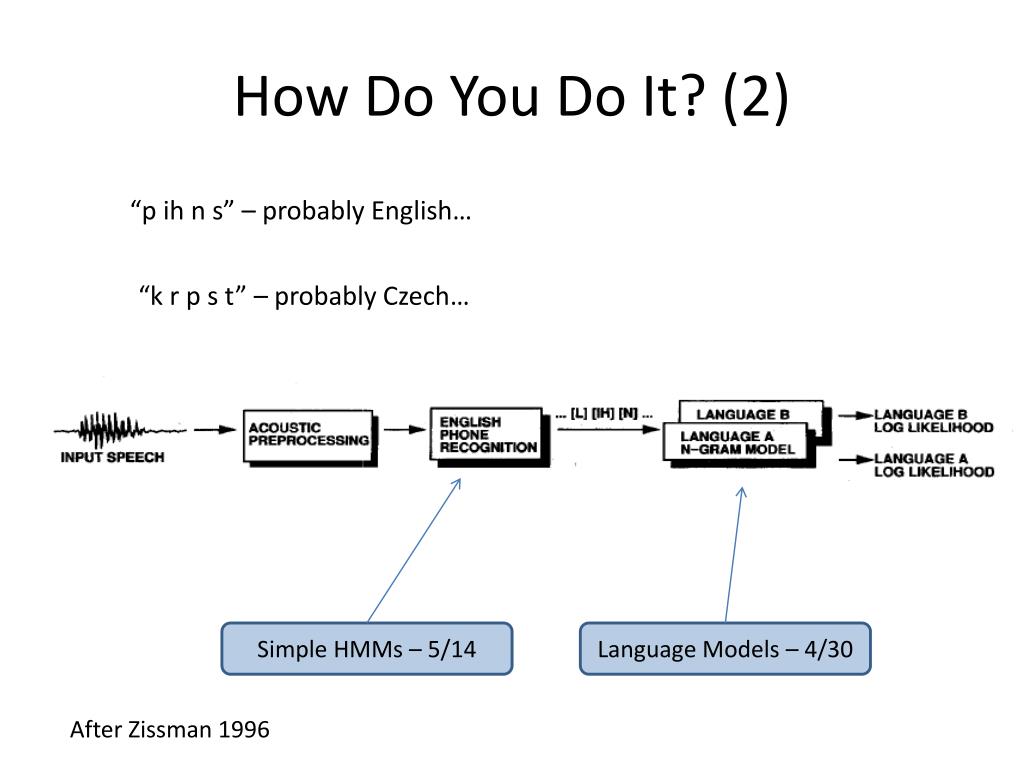 How Do You Do It? (2)

“p ih n s” – probably English…

“k r p s t” – probably Czech…

INPUT SPEECH

ACOUSTIC PREPROCESSING

ENGLISH PHONE RECOGNITION

... [L] [IH] [N] ...

LANGUAGE B

LANGUAGE A N-GRAM MODEL

LANGUAGE B LOG LIKELIHOOD

LANGUAGE A LOG LIKELIHOOD

Simple HMMs – 5/14

Language Models – 4/30

After Zissman 1996